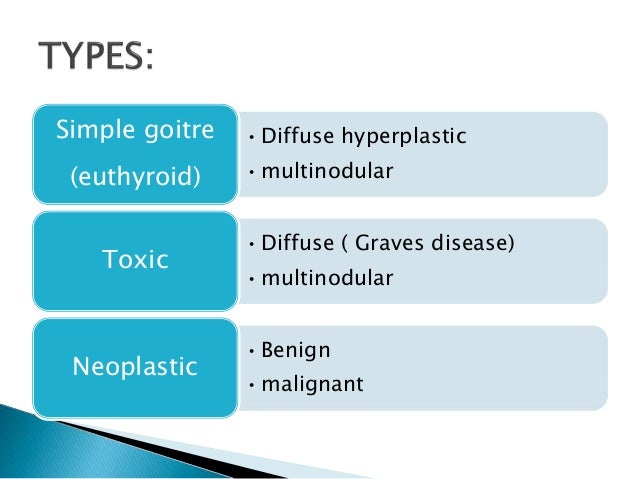 TYPES:

Simple goitre (euthyroid)

• Diffuse hyperplastic
• multinodular

Toxic

• Diffuse ( Graves disease)
• multinodular

Neoplastic

• Benign
• malignant